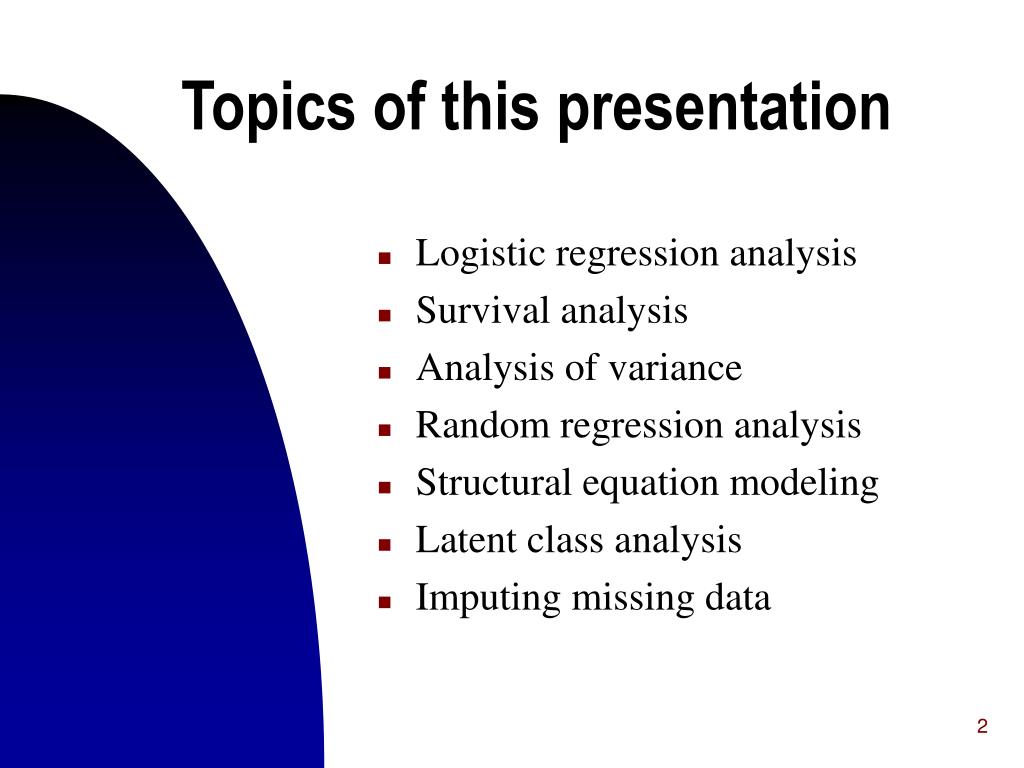 Topics of this presentation

- Logistic regression analysis
- Survival analysis
- Analysis of variance
- Random regression analysis
- Structural equation modeling
- Latent class analysis
- Imputing missing data

2